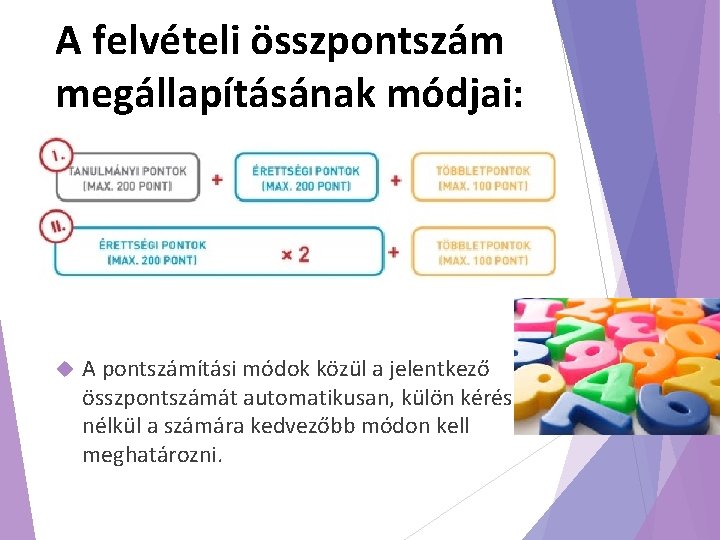 A felvételi összpontszám megállapításának módjai:

I.

TANULMÁNYI PONTOK (MAX. 200 PONT) + ÉRETTSÉGI PONTOK (MAX. 200 PONT) + TÖBBLETPONTOK (MAX. 100 PONT)

II.

ÉRETTSÉGI PONTOK (MAX. 200 PONT) × 2 + TÖBBLETPONTOK (MAX. 100 PONT)

A pontszámítási módok közül a jelentkező összpontszámát automatikusan, külön kérés nélkül a számára kedvezőbb módon kell meghatározni.